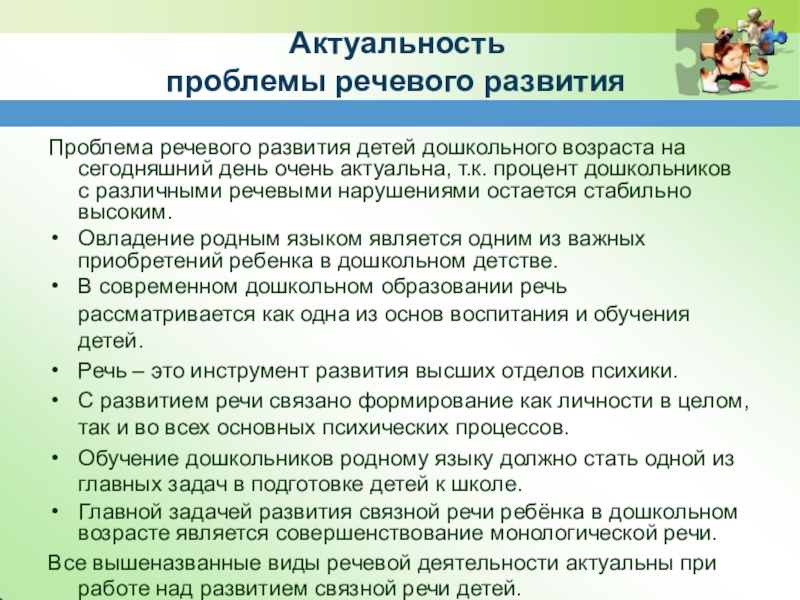 Актуальность
проблемы речевого развития

Проблема речевого развития детей дошкольного возраста на сегодняшний день очень актуальна, т.к. процент дошкольников с различными речевыми нарушениями остается стабильно высоким.

• Овладение родным языком является одним из важных приобретений ребенка в дошкольном детстве.
• В современном дошкольном образовании речь рассматривается как одна из основ воспитания и обучения детей.
• Речь – это инструмент развития высших отделов психики.
• С развитием речи связано формирование как личности в целом, так и во всех основных психических процессов.
• Обучение дошкольников родному языку должно стать одной из главных задач в подготовке детей к школе.
• Главной задачей развития связной речи ребёнка в дошкольном возрасте является совершенствование монологической речи.

Все вышеназванные виды речевой деятельности актуальны при работе над развитием связной речи детей.